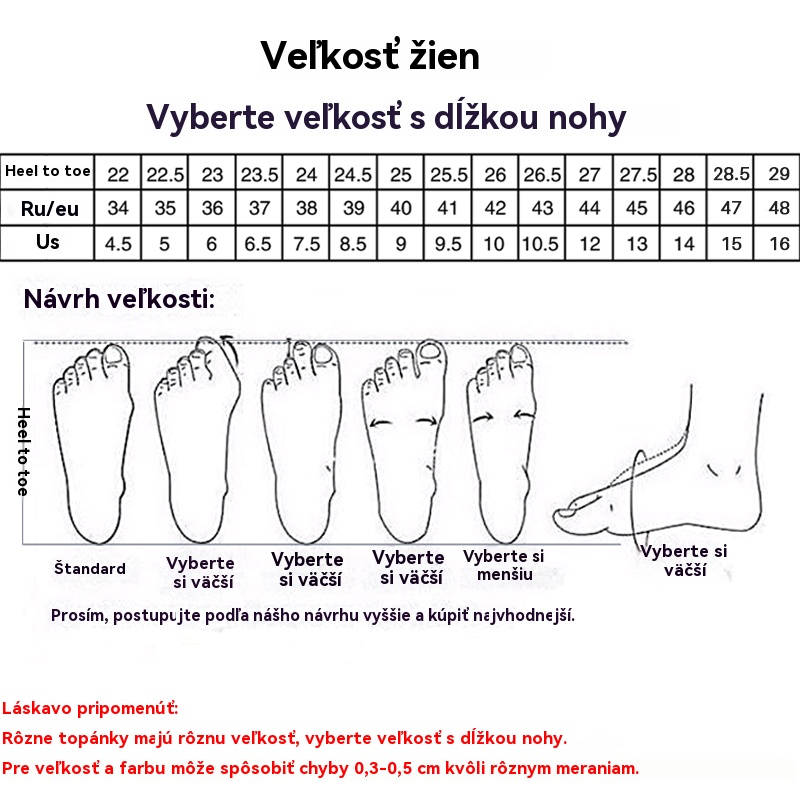 Veľkosť žien

Vyberte veľkosť s dĺžkou nohy

| Heel to toe | 22 | 22.5 | 23 | 23.5 | 24 | 24.5 | 25 | 25.5 | 26 | 26.5 | 27 | 27.5 | 28 | 28.5 | 29 |
|---|---|---|---|---|---|---|---|---|---|---|---|---|---|---|---|
| Ru/eu | 34 | 35 | 36 | 37 | 38 | 39 | 40 | 41 | 42 | 43 | 44 | 45 | 46 | 47 | 48 |
| Us | 4.5 | 5 | 6 | 6.5 | 7.5 | 8.5 | 9 | 9.5 | 10 | 10.5 | 12 | 13 | 14 | 15 | 16 |

Návrh veľkosti:

Heel to toe

Štandard

Vyberte si väčší

Vyberte si väčší

Vyberte si väčší

Vyberte si menšiu

Vyberte si väčší

Prosím, postupujte podľa nášho návrhu vyššie a kúpiť najvhodnejší.

Láskavo pripomenúť:

Rôzne topánky majú rôznu veľkosť, vyberte veľkosť s dĺžkou nohy.

Pre veľkosť a farbu môže spôsobiť chyby 0,3-0,5 cm kvôli rôznym meraniam.